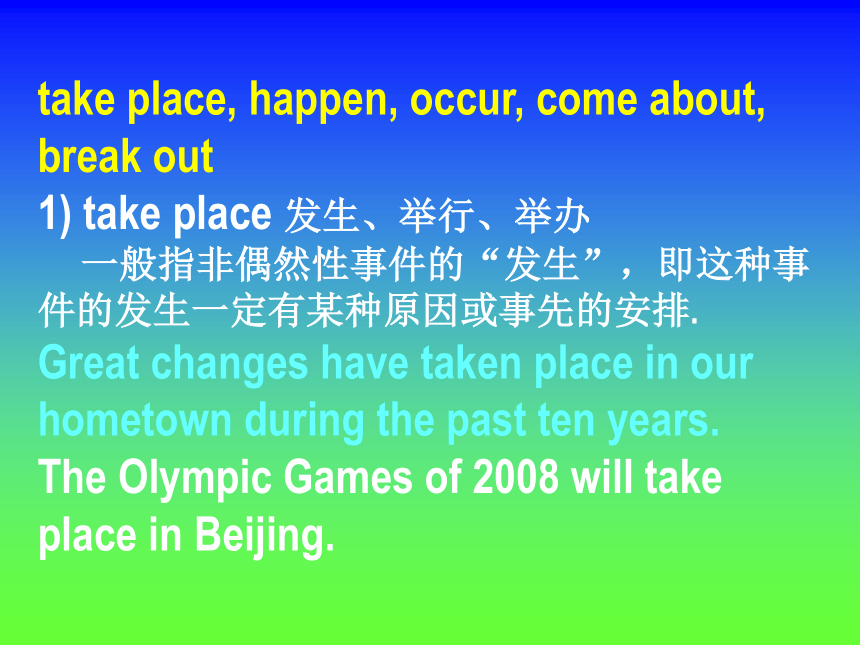 take place, happen, occur, come about, break out

1) take place 发生、举行、举办

一般指非偶然性事件的“发生”，即这种事件的发生一定有某种原因或事先的安排.

Great changes have taken place in our hometown during the past ten years.

The Olympic Games of 2008 will take place in Beijing.